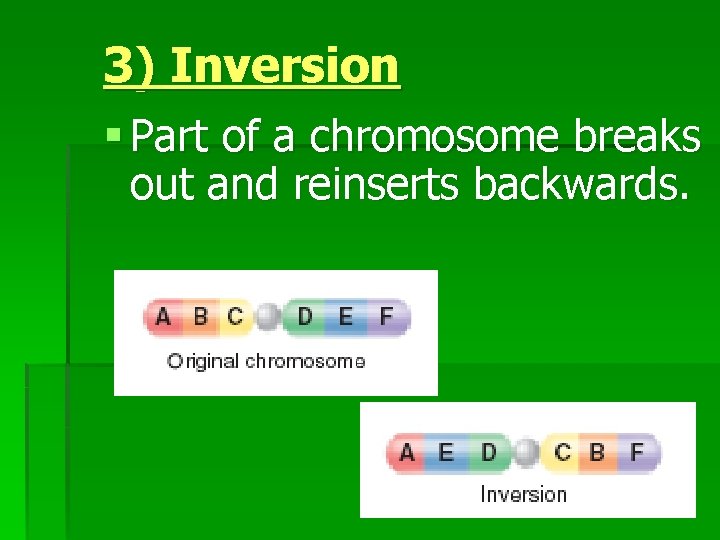 3) Inversion

Part of a chromosome breaks out and reinserts backwards.

A B C D E F
Original chromosome

A E D C B F
Inversion